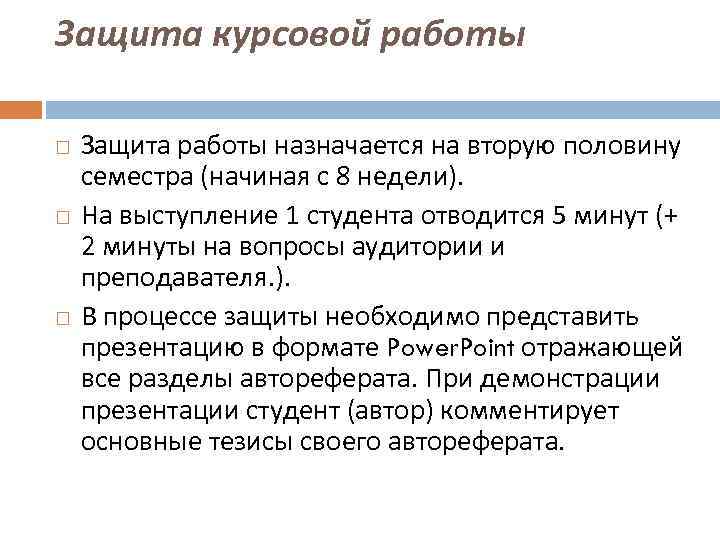 Защита курсовой работы

□ Защита работы назначается на вторую половину семестра (начиная с 8 недели).

□ На выступление 1 студента отводится 5 минут (+ 2 минуты на вопросы аудитории и преподавателя.).

□ В процессе защиты необходимо представить презентацию в формате PowerPoint отражающей все разделы автореферата. При демонстрации презентации студент (автор) комментирует основные тезисы своего автореферата.